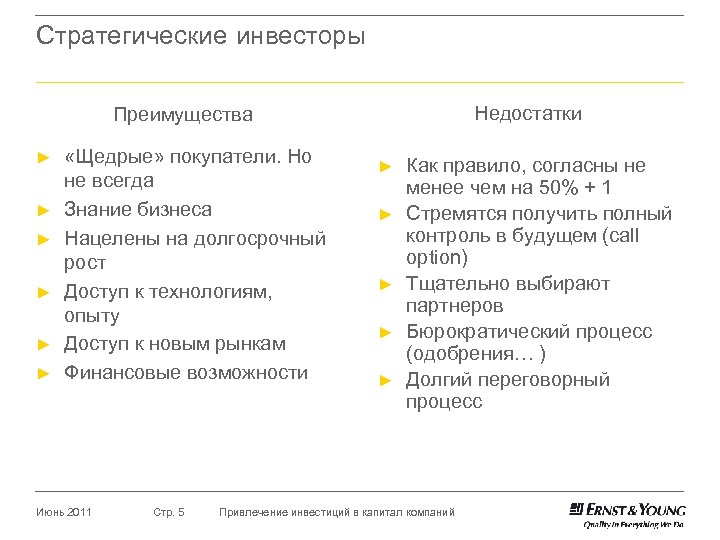 Стратегические инвесторы

Преимущества

► «Щедрые» покупатели. Но не всегда
► Знание бизнеса
► Нацелены на долгосрочный рост
► Доступ к технологиям, опыту
► Доступ к новым рынкам
► Финансовые возможности

Недостатки

► Как правило, согласны не менее чем на 50% + 1
► Стремятся получить полный контроль в будущем (call option)
► Тщательно выбирают партнеров
► Бюрократический процесс (одобрения… )
► Долгий переговорный процесс

Июнь 2011 Стр. 5 Привлечение инвестиций в капитал компаний

ERNST & YOUNG
Quality In Everything We Do